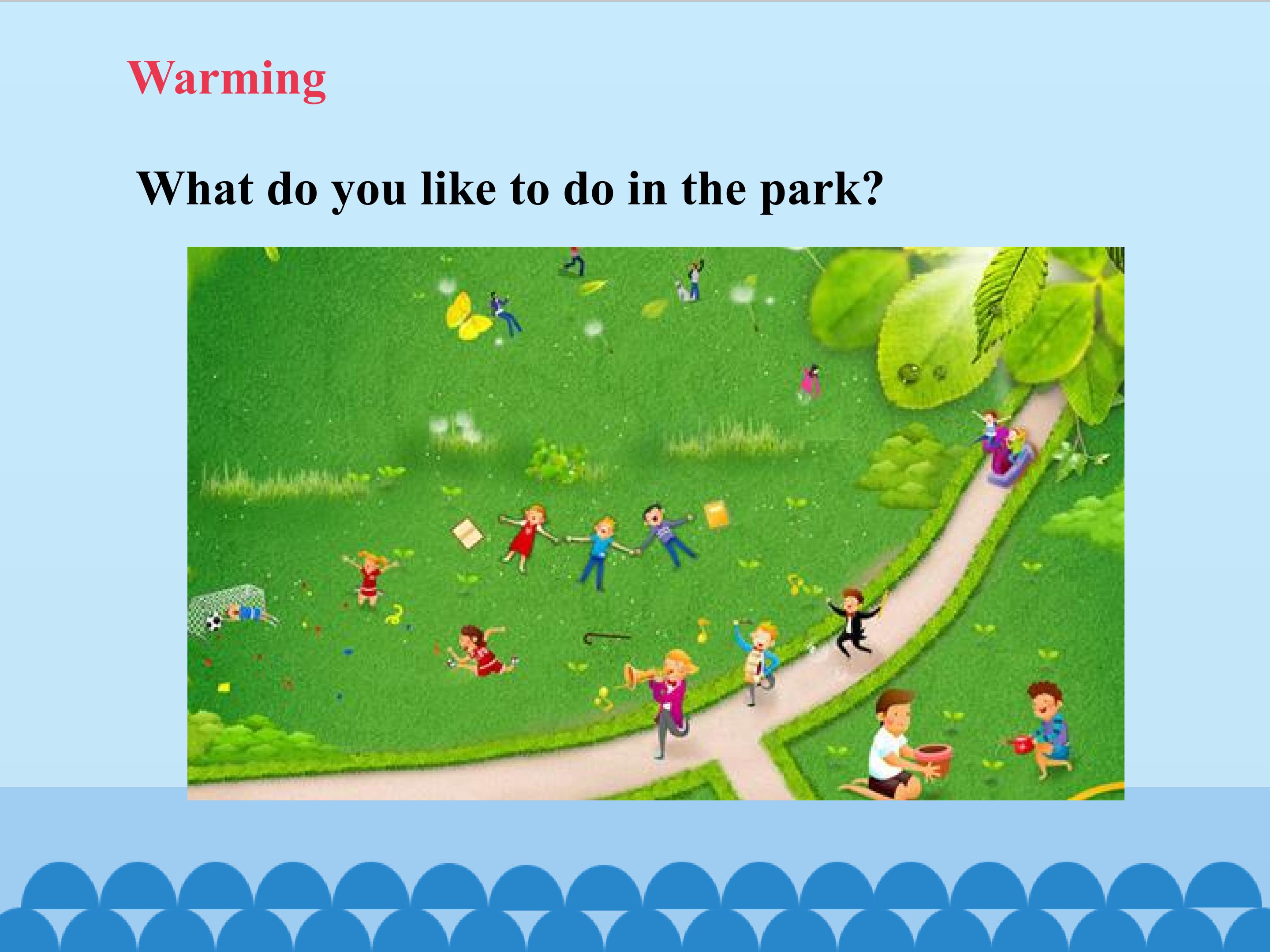 Warming

What do you like to do in the park?